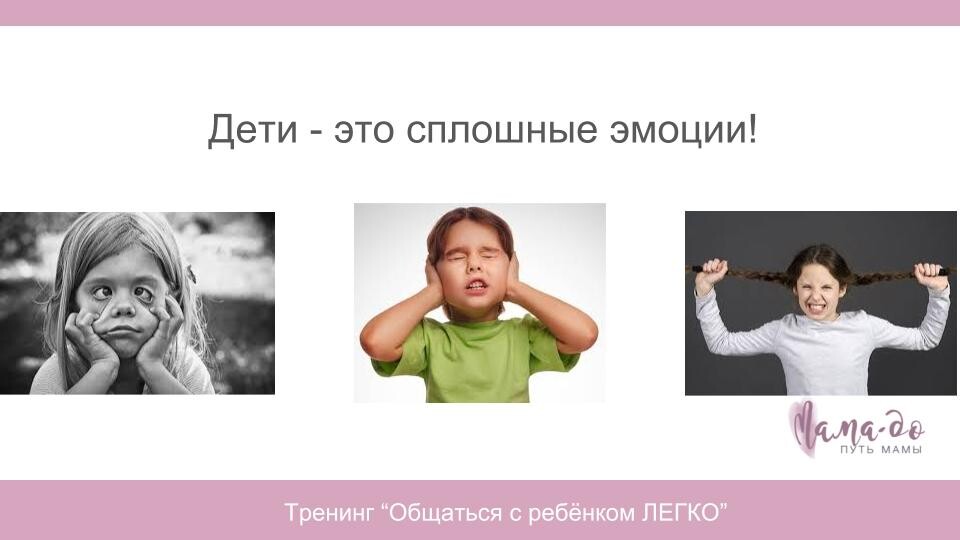 Дети - это сплошные эмоции!

Мама-до
ПУТЬ МАМЫ

Тренинг “Общаться с ребёнком ЛЕГКО”